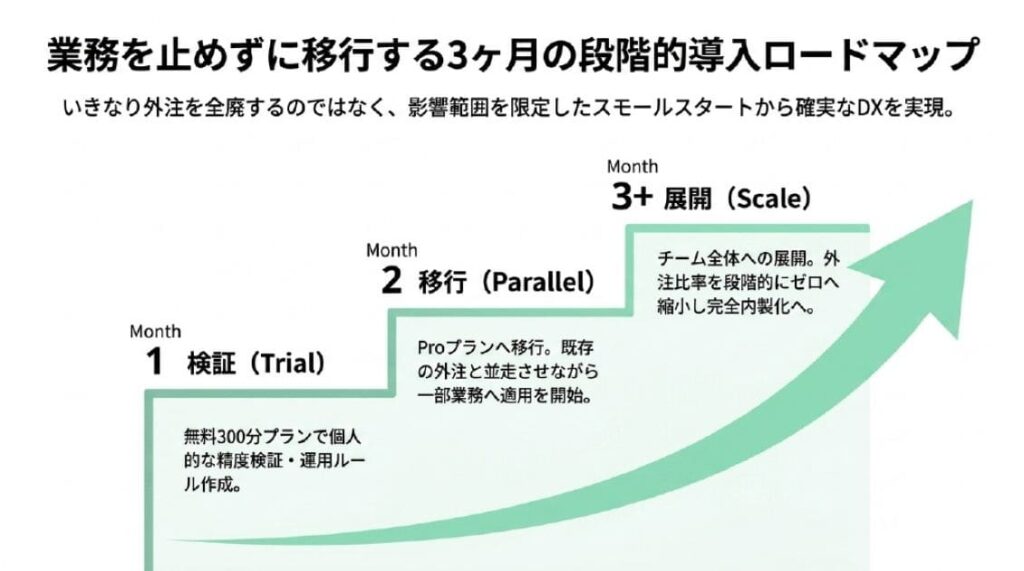 業務を止めずに移行する3ヶ月の段階的導入ロードマップ

いきなり外注を全廃するのではなく、影響範囲を限定したスモールスタートから確実なDXを実現。

Month
1 検証（Trial）

無料300分プランで個人的な精度検証・運用ルール作成。

Month
2 移行（Parallel）

Proプランへ移行。既存の外注と並走させながら一部業務へ適用を開始。

Month
3+ 展開（Scale）

チーム全体への展開。外注比率を段階的にゼロへ縮小し完全内製化へ。